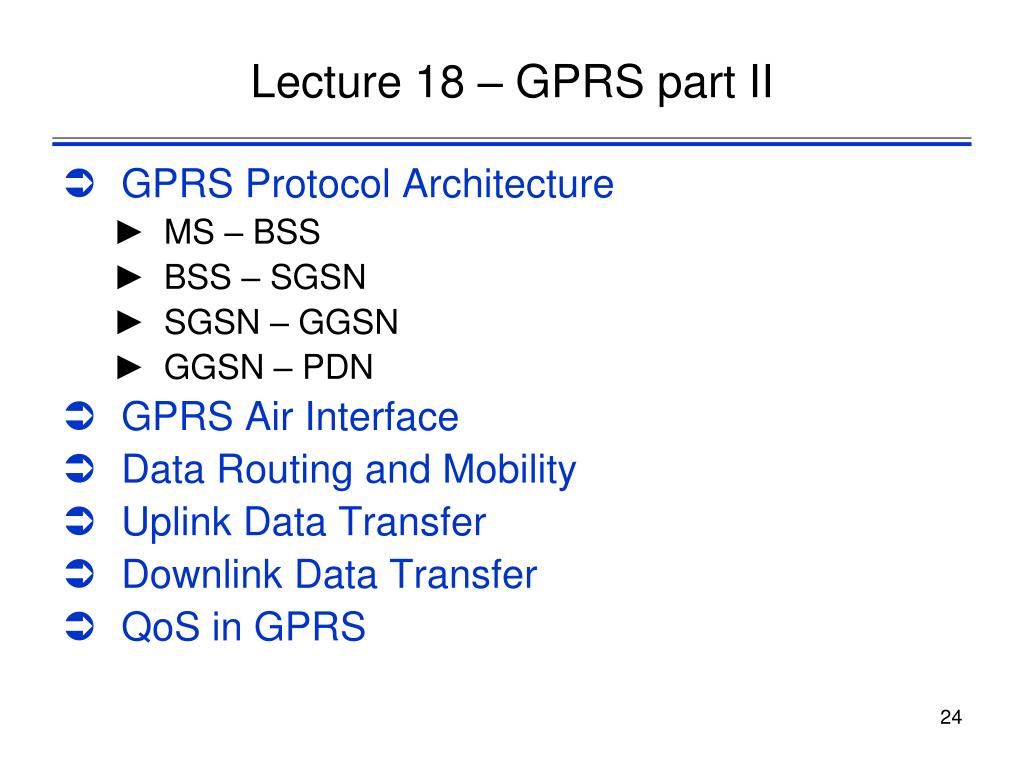 Lecture 18 – GPRS part II

➲ GPRS Protocol Architecture
► MS – BSS
► BSS – SGSN
► SGSN – GGSN
► GGSN – PDN
➲ GPRS Air Interface
➲ Data Routing and Mobility
➲ Uplink Data Transfer
➲ Downlink Data Transfer
➲ QoS in GPRS

24